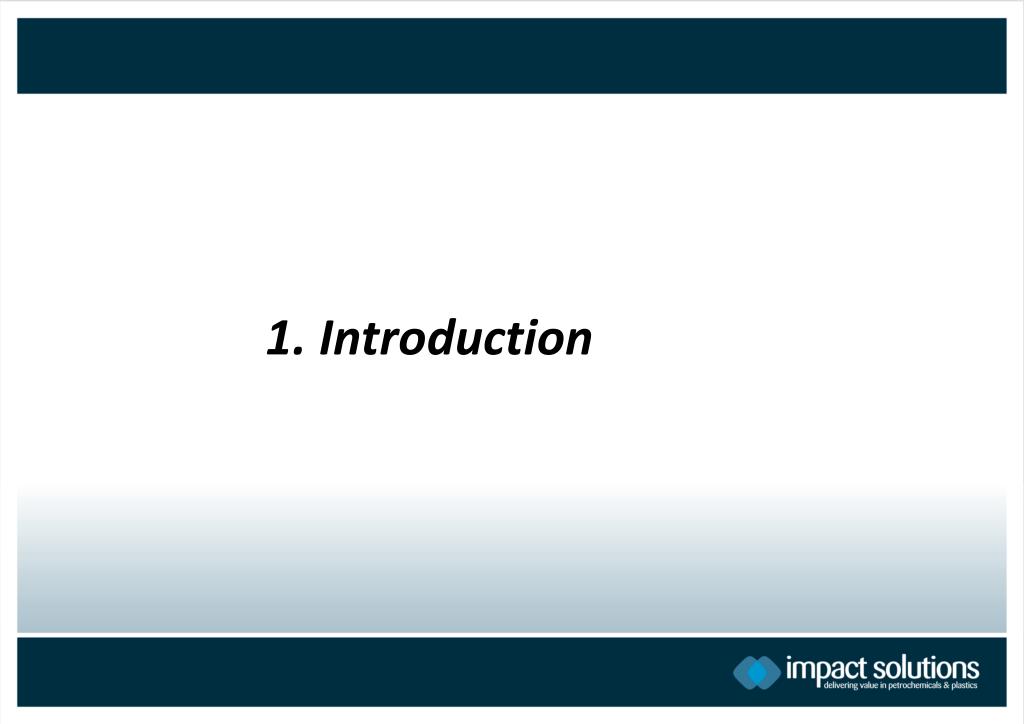 1. Introduction

impact solutions
delivering value in petrochemicals & plastics